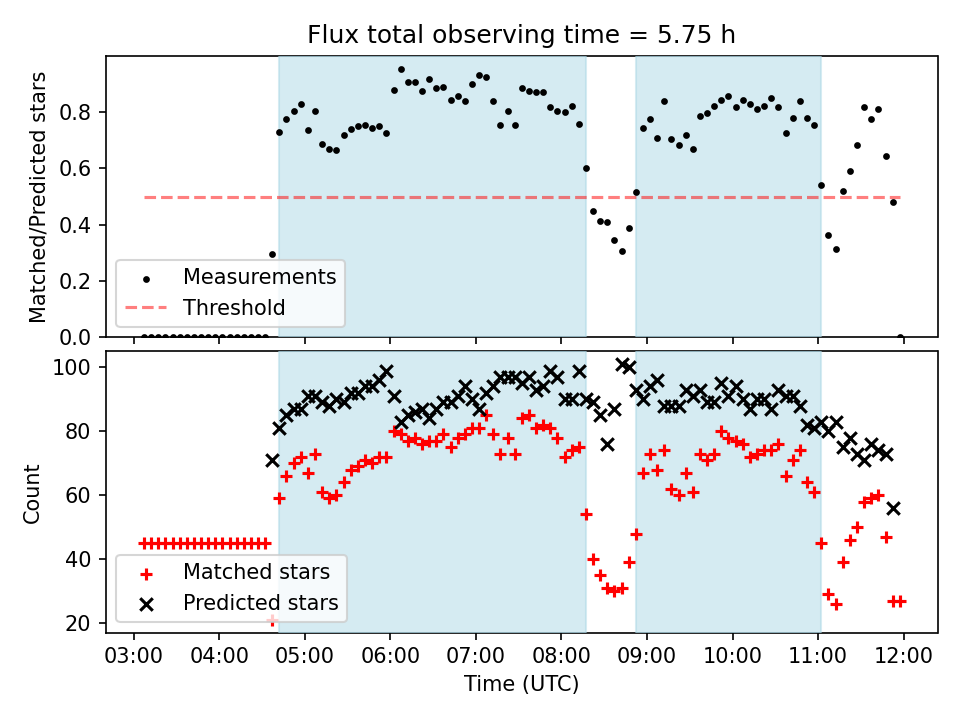 Flux total observing time = 5.75 h

Matched/Predicted stars

0.8
0.6
0.4
0.2
0.0

Measurements
Threshold

Count

100
80
60
40
20

Matched stars
Predicted stars

03:00 04:00 05:00 06:00 07:00 08:00 09:00 10:00 11:00 12:00

Time (UTC)